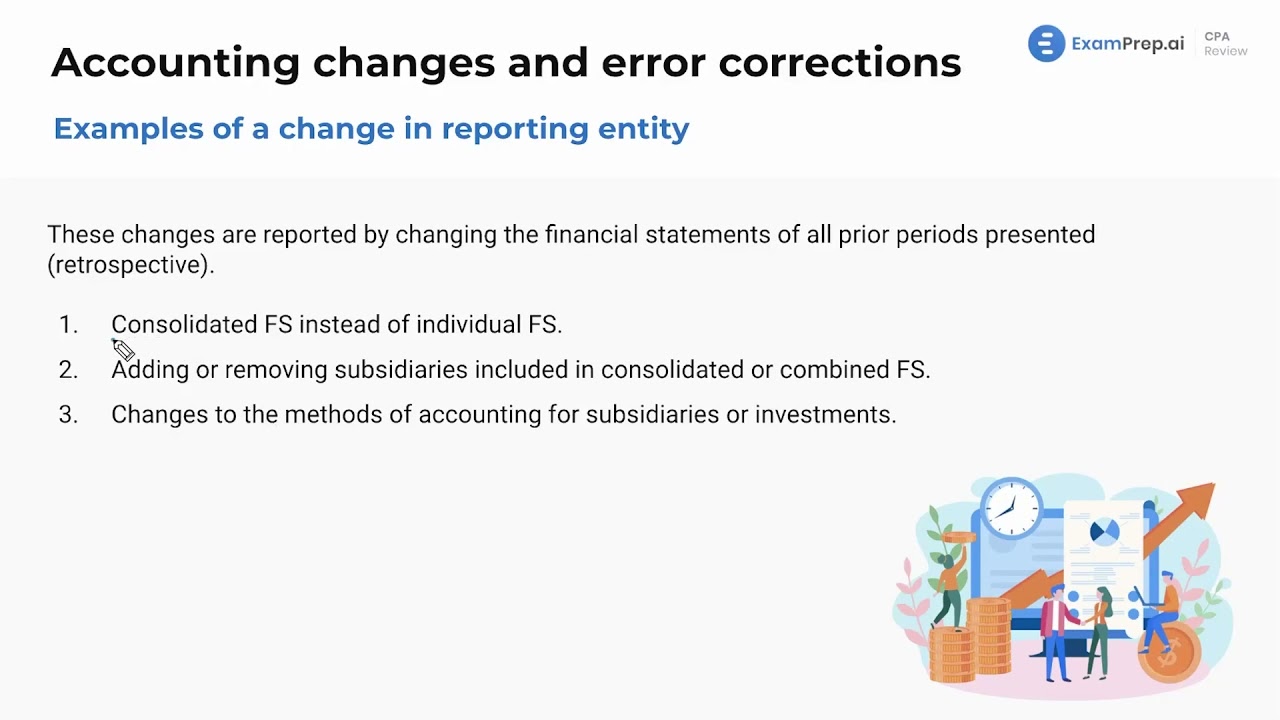 Accounting changes and error corrections

ExamPrep.ai CPA Review

Examples of a change in reporting entity

These changes are reported by changing the financial statements of all prior periods presented (retrospective).

1. Consolidated FS instead of individual FS.
2. Adding or removing subsidiaries included in consolidated or combined FS.
3. Changes to the methods of accounting for subsidiaries or investments.